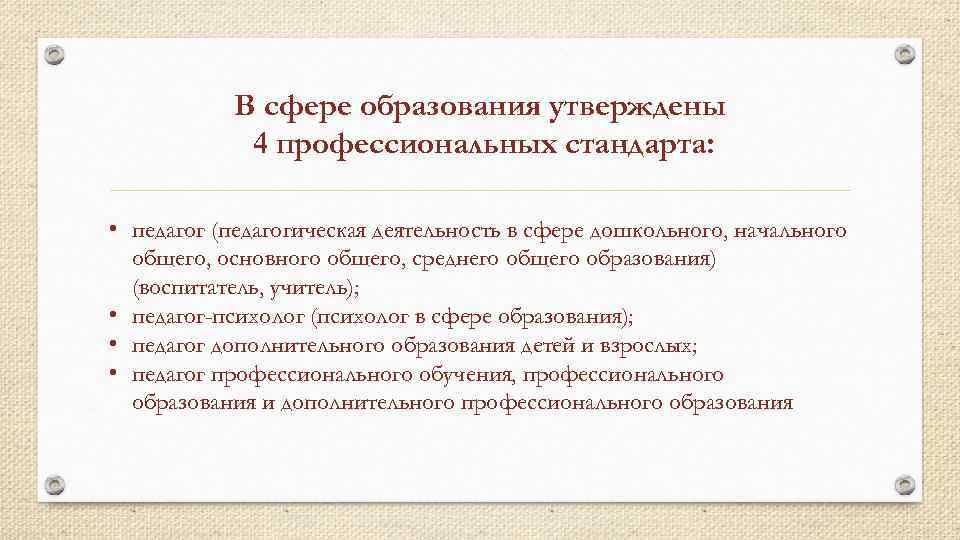 В сфере образования утверждены
4 профессиональных стандарта:

• педагог (педагогическая деятельность в сфере дошкольного, начального общего, основного общего, среднего общего образования) (воспитатель, учитель);
• педагог-психолог (психолог в сфере образования);
• педагог дополнительного образования детей и взрослых;
• педагог профессионального обучения, профессионального образования и дополнительного профессионального образования